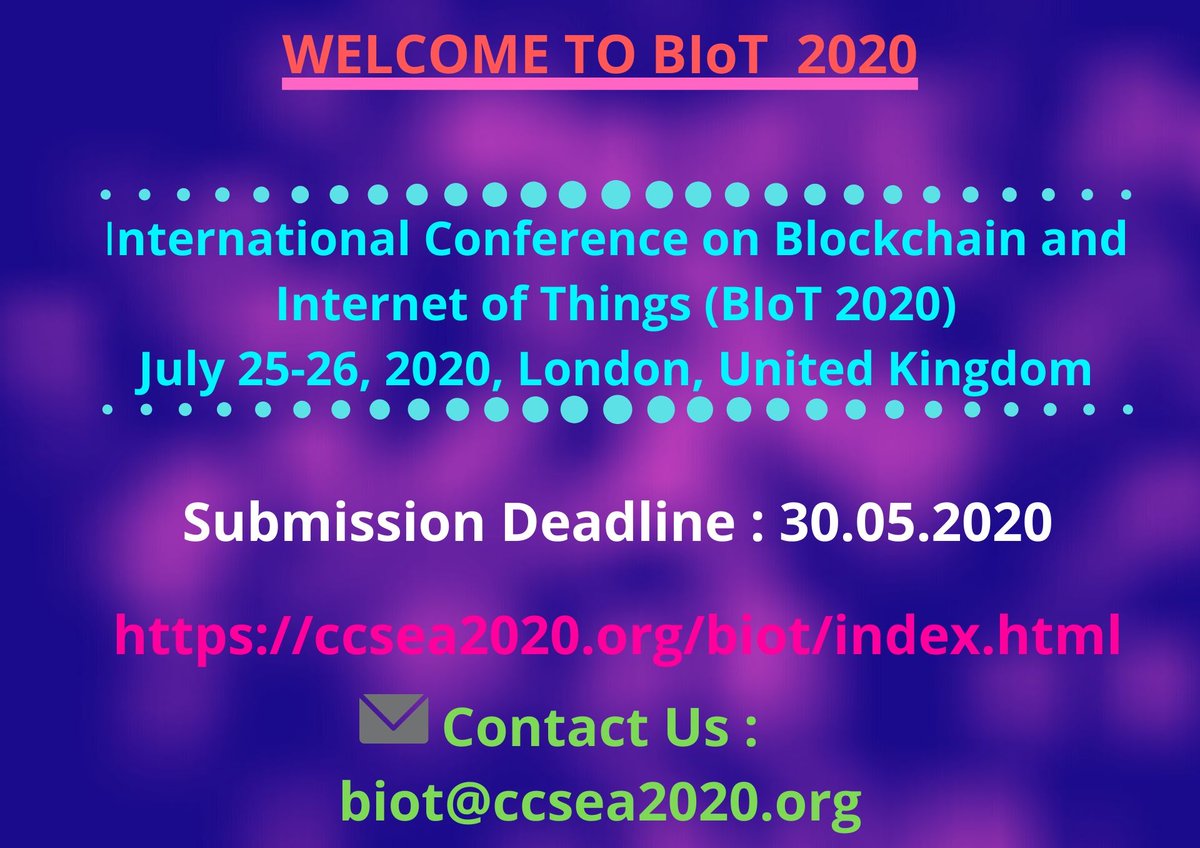 WELCOME TO BIoT 2020

International Conference on Blockchain and Internet of Things (BIoT 2020)
July 25-26, 2020, London, United Kingdom

Submission Deadline : 30.05.2020

https://ccsea2020.org/biot/index.html

Contact Us :
biot@ccsea2020.org